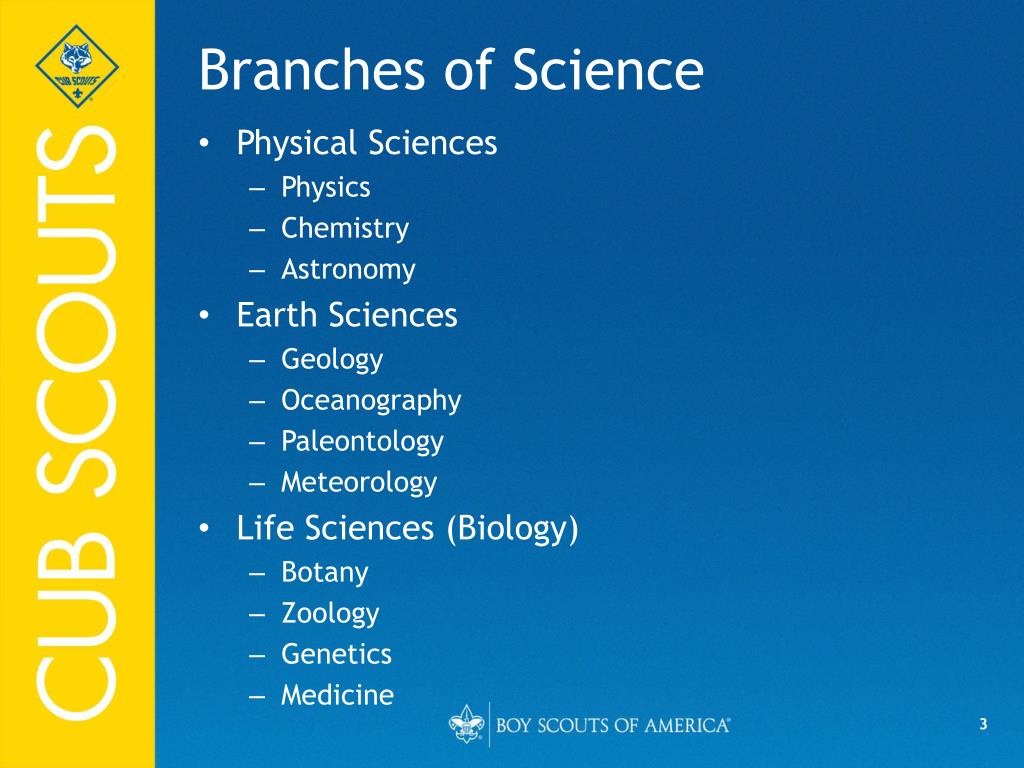 CUB SCOUTS

CUB SCOUTS

Branches of Science

• Physical Sciences
– Physics
– Chemistry
– Astronomy
• Earth Sciences
– Geology
– Oceanography
– Paleontology
– Meteorology
• Life Sciences (Biology)
– Botany
– Zoology
– Genetics
– Medicine

BOY SCOUTS OF AMERICA®

3